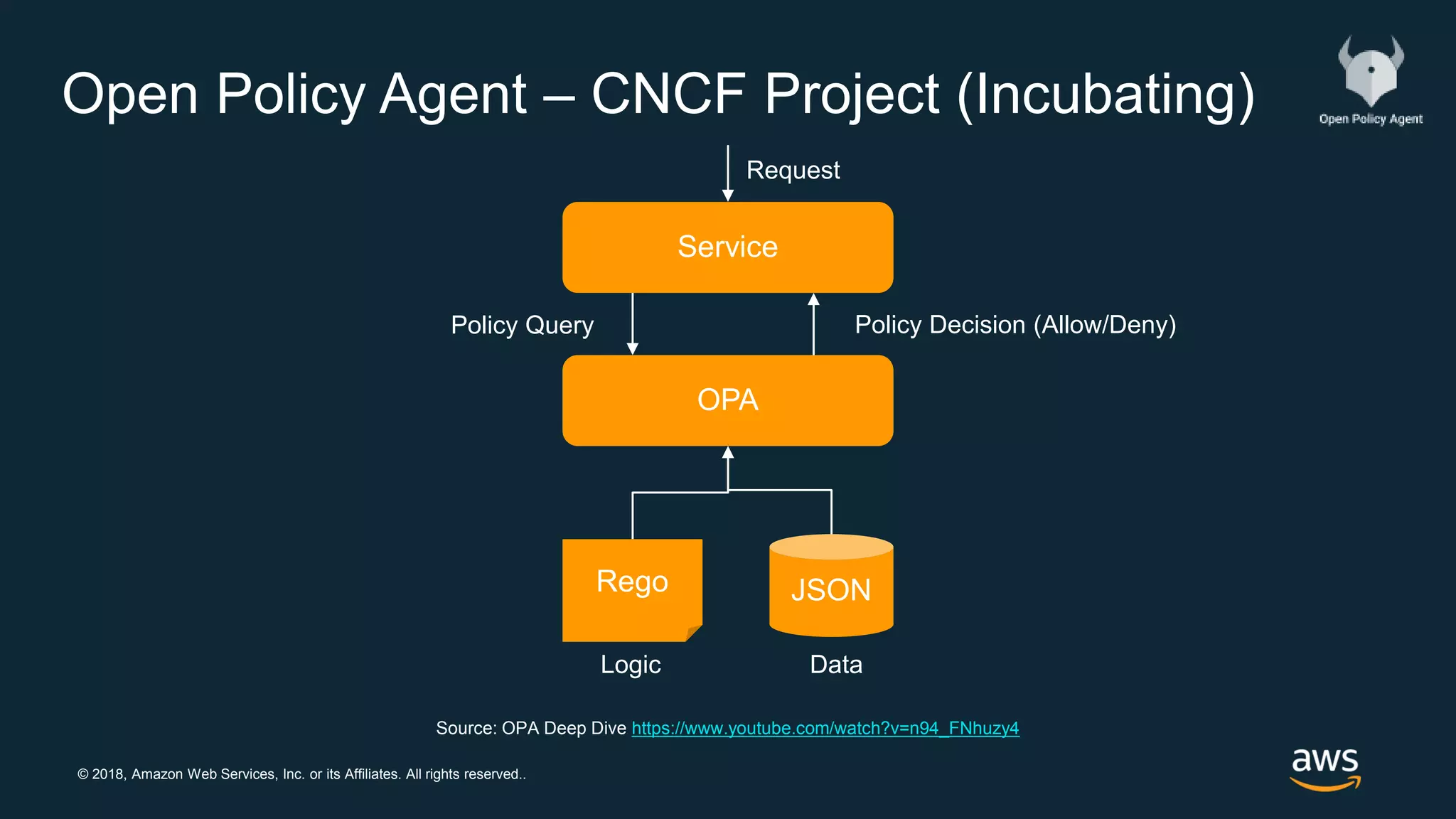 Open Policy Agent – CNCF Project (Incubating)

Open Policy Agent

Request

Service

Policy Query

Policy Decision (Allow/Deny)

OPA

Rego

JSON

Logic

Data

Source: OPA Deep Dive https://www.youtube.com/watch?v=n94_FNhuzy4

© 2018, Amazon Web Services, Inc. or its Affiliates. All rights reserved..

aws